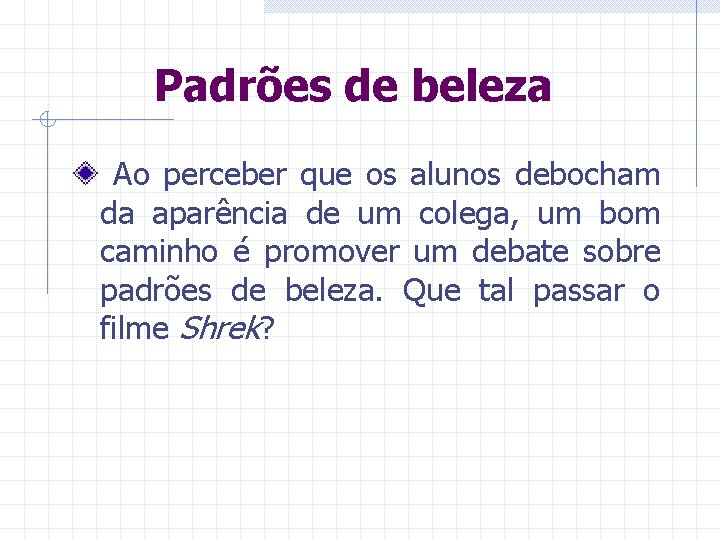 Padrões de beleza

Ao perceber que os alunos debocham da aparência de um colega, um bom caminho é promover um debate sobre padrões de beleza. Que tal passar o filme Shrek?